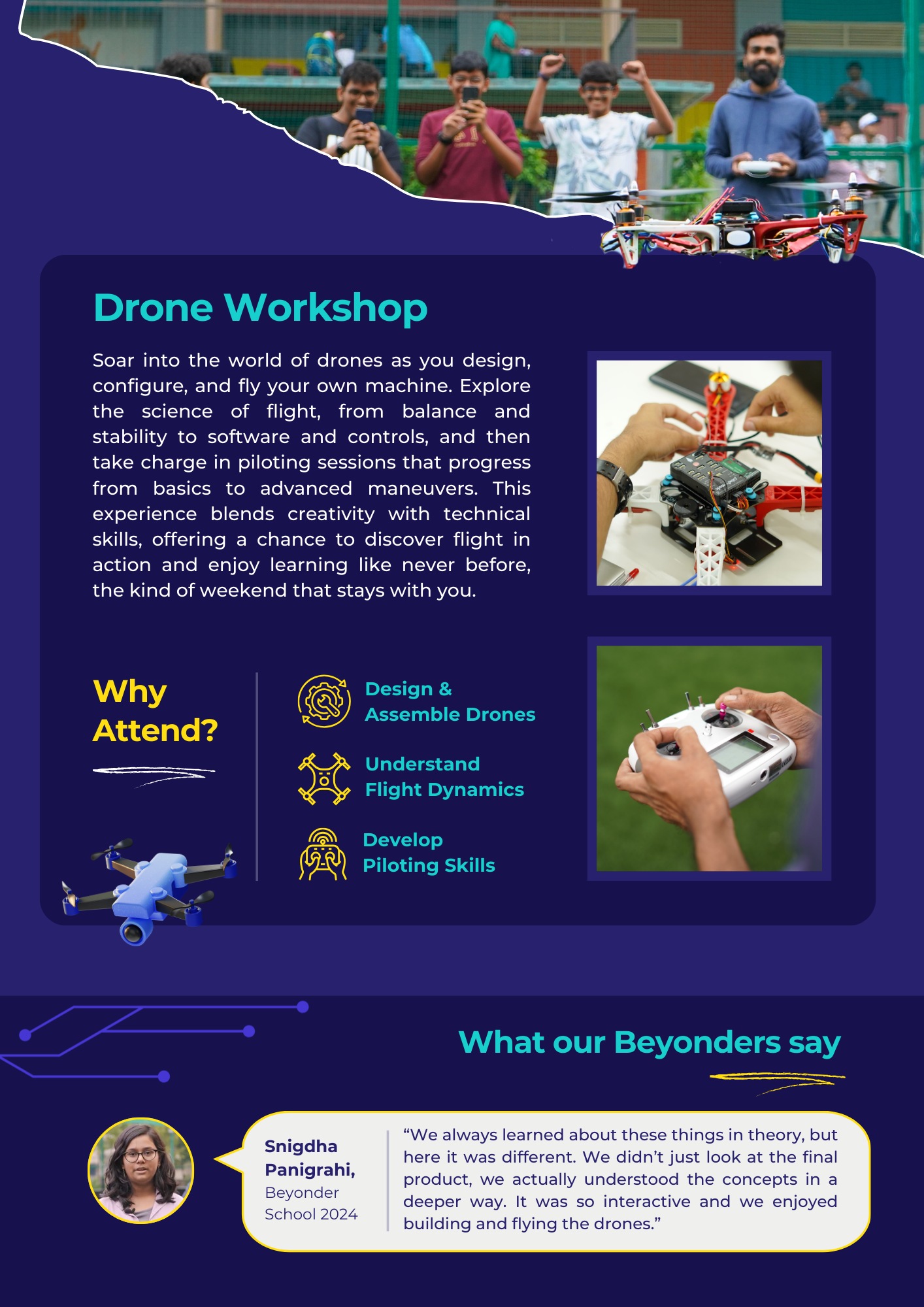 Drone Workshop

Soar into the world of drones as you design, configure, and fly your own machine. Explore the science of flight, from balance and stability to software and controls, and then take charge in piloting sessions that progress from basics to advanced maneuvers. This experience blends creativity with technical skills, offering a chance to discover flight in action and enjoy learning like never before, the kind of weekend that stays with you.

Why Attend?

Design & Assemble Drones

Understand Flight Dynamics

Develop Piloting Skills

What our Beyonders say

Snigdha Panigrahi, Beyonder School 2024

“We always learned about these things in theory, but here it was different. We didn’t just look at the final product, we actually understood the concepts in a deeper way. It was so interactive and we enjoyed building and flying the drones.”